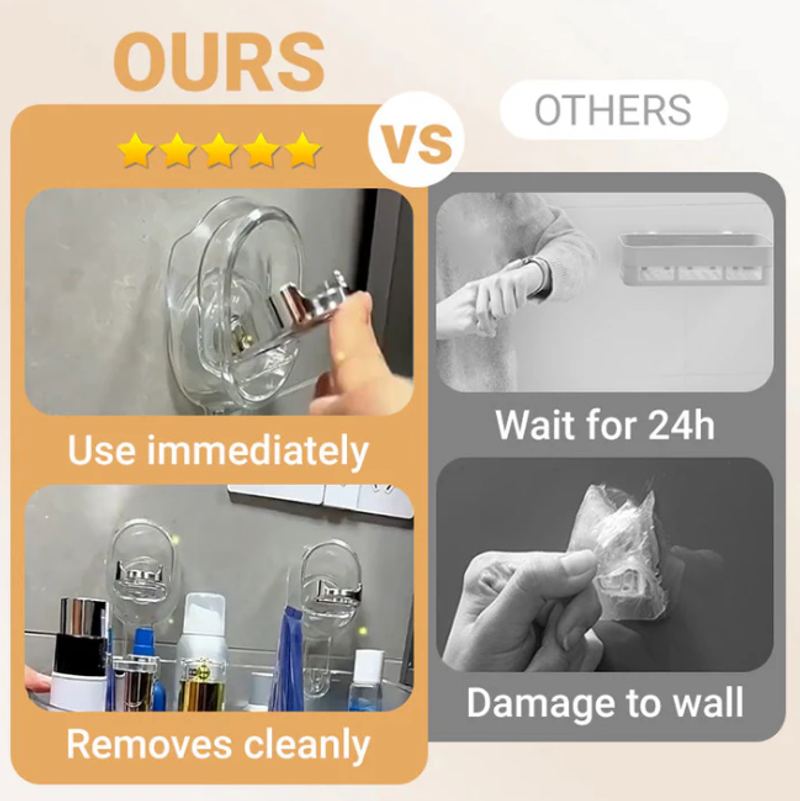 OURS

VS

OTHERS

Use immediately

Removes cleanly

Wait for 24h

Damage to wall